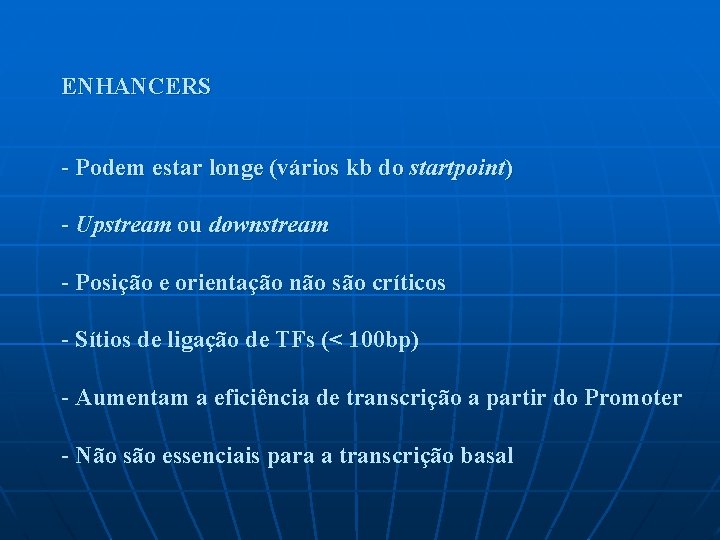 ENHANCERS

- Podem estar longe (vários kb do startpoint)

- Upstream ou downstream

- Posição e orientação não são críticos

- Sítios de ligação de TFs (< 100bp)

- Aumentam a eficiência de transcrição a partir do Promoter

- Não são essenciais para a transcrição basal